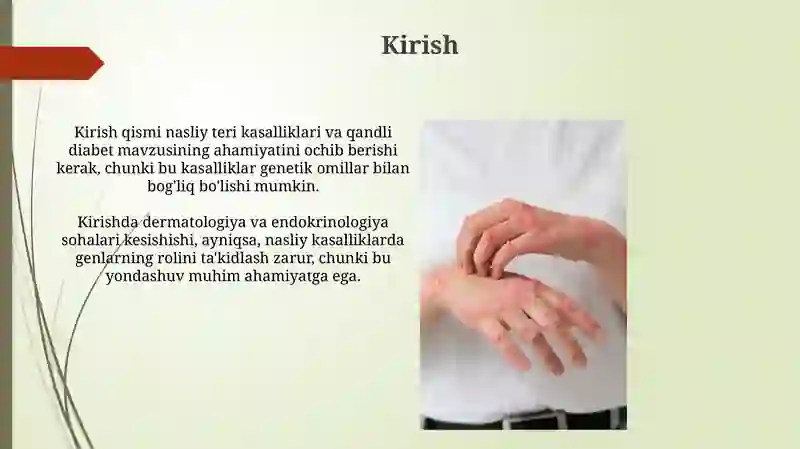 Kirish

Kirish qismi nasliy teri kasalliklari va qandli diabet mavzusining ahamiyatini ochib berishi kerak, chunki bu kasalliklar genetik omillar bilan bog'liq bo'lishi mumkin.

Kirishda dermatologiya va endokrinologiya sohalari kesishishi, ayniqsa, nasliy kasalliklarda genlarning rolini ta'kidlash zarur, chunki bu yondashuv muhim ahamiyatga ega.